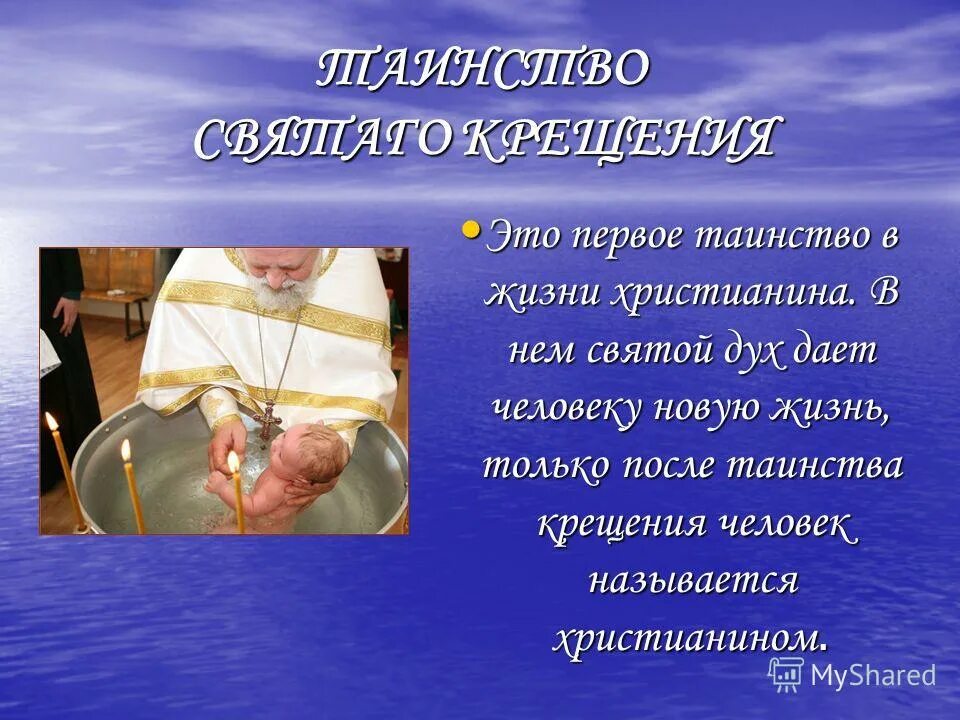 ТАИНСТВО СВЯТАГО КРЕЩЕНИЯ

• Это первое таинство в жизни христианина. В нем святой дух дает человеку новую жизнь, только после таинства крещения человек называется христианином.

MyShared